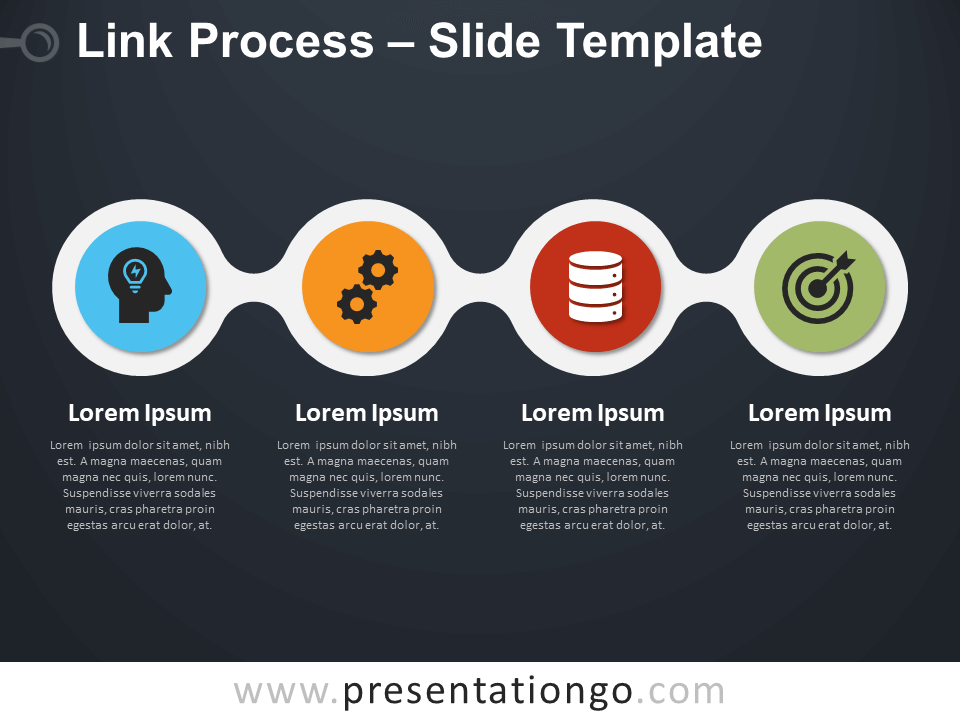 Link Process – Slide Template

Lorem Ipsum

Lorem ipsum dolor sit amet, nibh est. A magna maecenas, quam magna nec quis, lorem nunc. Suspendisse viverra sodales mauris, cras pharetra proin egestas arcu erat dolor, at.

Lorem Ipsum

Lorem ipsum dolor sit amet, nibh est. A magna maecenas, quam magna nec quis, lorem nunc. Suspendisse viverra sodales mauris, cras pharetra proin egestas arcu erat dolor, at.

Lorem Ipsum

Lorem ipsum dolor sit amet, nibh est. A magna maecenas, quam magna nec quis, lorem nunc. Suspendisse viverra sodales mauris, cras pharetra proin egestas arcu erat dolor, at.

Lorem Ipsum

Lorem ipsum dolor sit amet, nibh est. A magna maecenas, quam magna nec quis, lorem nunc. Suspendisse viverra sodales mauris, cras pharetra proin egestas arcu erat dolor, at.

www.presentationgo.com